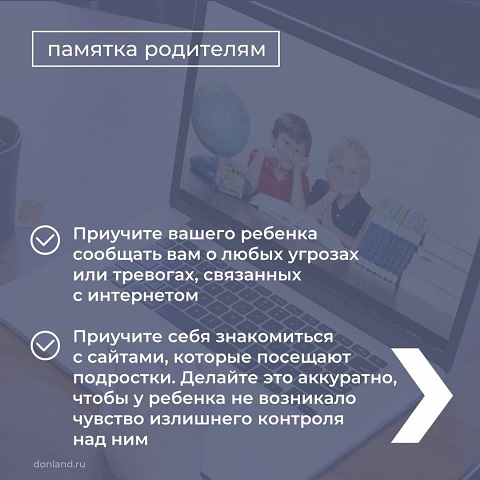 памятка родителям

Приучите вашего ребенка сообщать вам о любых угрозах или тревогах, связанных с интернетом

Приучите себя знакомиться с сайтами, которые посещают подростки. Делайте это аккуратно, чтобы у ребенка не возникало чувство излишнего контроля над ним

donland.ru